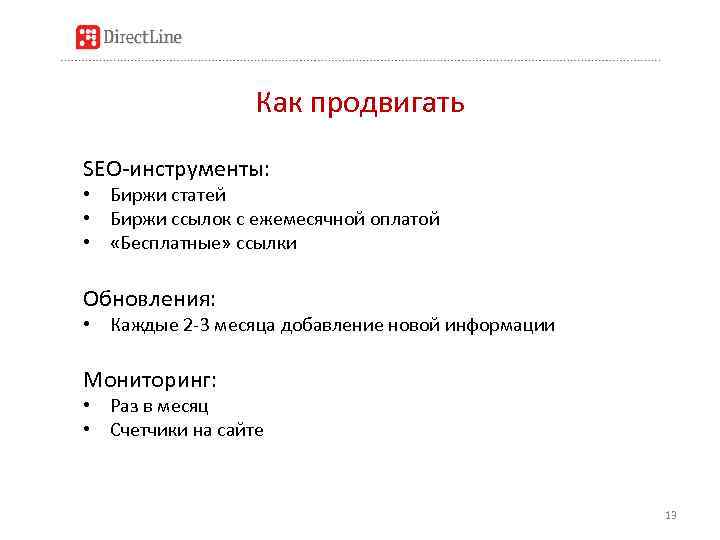 DirectLine

Как продвигать

SEO-инструменты:
• Биржи статей
• Биржи ссылок с ежемесячной оплатой
• «Бесплатные» ссылки

Обновления:
• Каждые 2-3 месяца добавление новой информации

Мониторинг:
• Раз в месяц
• Счетчики на сайте

13